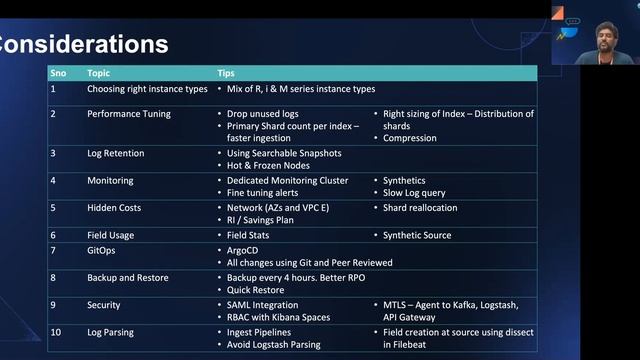 Considerations

| Sno | Topic | Tips | |
|---|---|---|---|
| 1 | Choosing right instance types | • Mix of R, i & M series instance types | |
| 2 | Performance Tuning | • Drop unused logs • Primary Shard count per index – faster ingestion | • Right sizing of Index – Distribution of shards • Compression |
| 3 | Log Retention | • Using Searchable Snapshots • Hot & Frozen Nodes | |
| 4 | Monitoring | • Dedicated Monitoring Cluster • Fine tuning alerts | • Synthetics • Slow Log query |
| 5 | Hidden Costs | • Network (AZs and VPC E) • RI / Savings Plan | • Shard reallocation |
| 6 | Field Usage | • Field Stats | • Synthetic Source |
| 7 | GitOps | • ArgoCD • All changes using Git and Peer Reviewed | |
| 8 | Backup and Restore | • Backup every 4 hours. Better RPO • Quick Restore | |
| 9 | Security | • SAML Integration • RBAC with Kibana Spaces | • MTLS – Agent to Kafka, Logstash, API Gateway |
| 10 | Log Parsing | • Ingest Pipelines • Avoid Logstash Parsing | • Field creation at source using dissect in Filebeat |